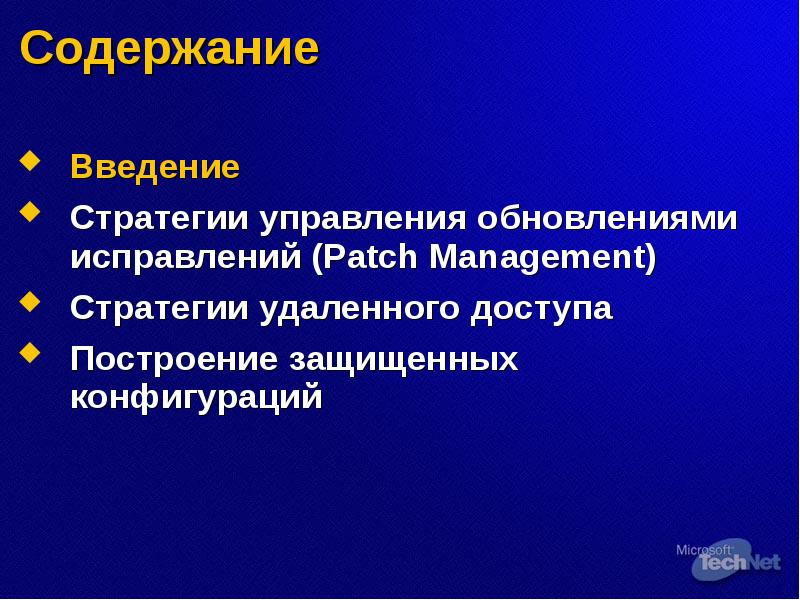 Содержание

Введение

Стратегии управления обновлениями исправлений (Patch Management)

Стратегии удаленного доступа

Построение защищенных конфигураций

Microsoft TechNet